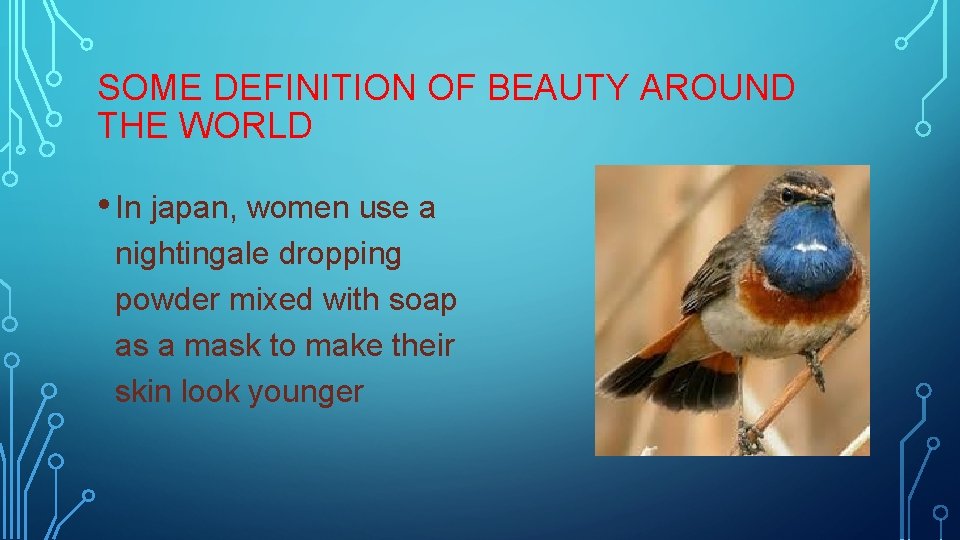 SOME DEFINITION OF BEAUTY AROUND THE WORLD

• In japan, women use a nightingale dropping powder mixed with soap as a mask to make their skin look younger